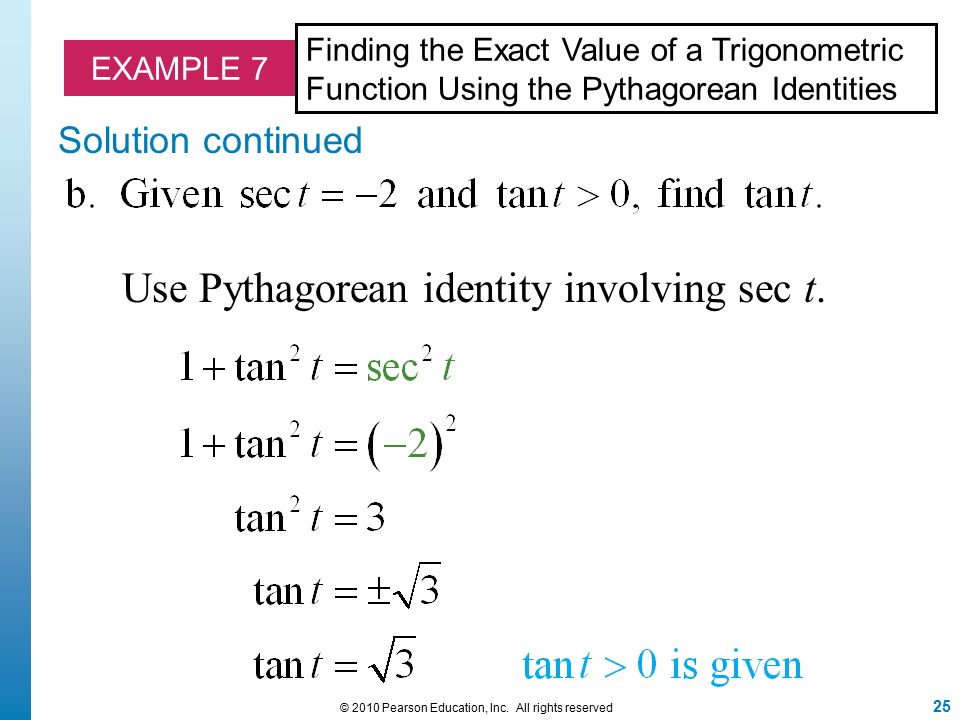 EXAMPLE 7

Finding the Exact Value of a Trigonometric Function Using the Pythagorean Identities

Solution continued

b. Given $\sec t = -2$ and $\tan t > 0$, find $\tan t$.

Use Pythagorean identity involving sec $t$.

$1 + \tan^2 t = \sec^2 t$

$1 + \tan^2 t = (-2)^2$

$\tan^2 t = 3$

$\tan t = \pm\sqrt{3}$

$\tan t = \sqrt{3}$ $\tan t > 0$ is given

© 2010 Pearson Education, Inc. All rights reserved

25